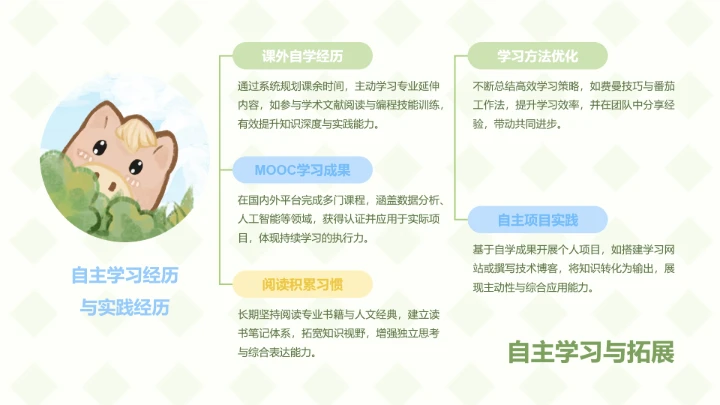 自主学习经历与实践经历

课外自学经历

通过系统规划课余时间，主动学习专业延伸内容，如参与学术文献阅读与编程技能训练，有效提升知识深度与实践能力。

MOOC学习成果

在国内外平台完成多门课程，涵盖数据分析、人工智能等领域，获得认证并应用于实际项目，体现持续学习的执行力。

阅读积累习惯

长期坚持阅读专业书籍与人文经典，建立读书笔记体系，拓宽知识视野，增强独立思考与综合表达能力。

学习方法优化

不断总结高效学习策略，如费曼技巧与番茄工作法，提升学习效率，并在团队中分享经验，带动共同进步。

自主项目实践

基于自学成果开展个人项目，如搭建学习网站或撰写技术博客，将知识转化为输出，展现主动性与综合应用能力。

自主学习与拓展